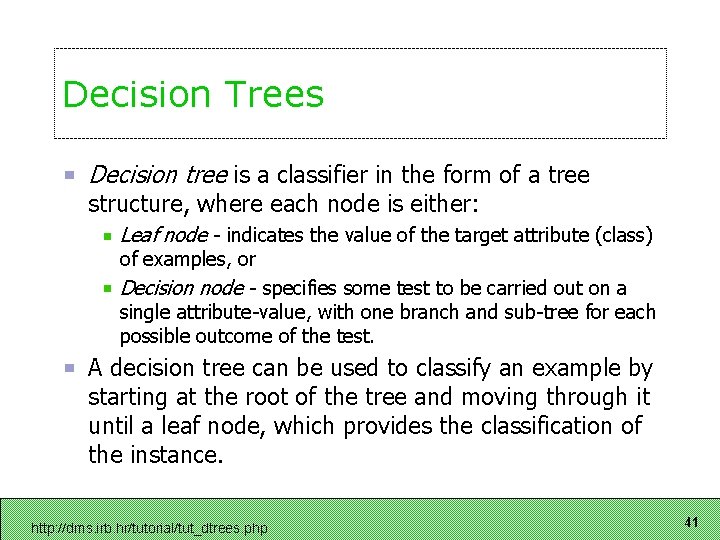 Decision Trees

Decision tree is a classifier in the form of a tree structure, where each node is either:

Leaf node - indicates the value of the target attribute (class) of examples, or

Decision node - specifies some test to be carried out on a single attribute-value, with one branch and sub-tree for each possible outcome of the test.

A decision tree can be used to classify an example by starting at the root of the tree and moving through it until a leaf node, which provides the classification of the instance.

http://dms.irb.hr/tutorial/tut_dtrees.php

41